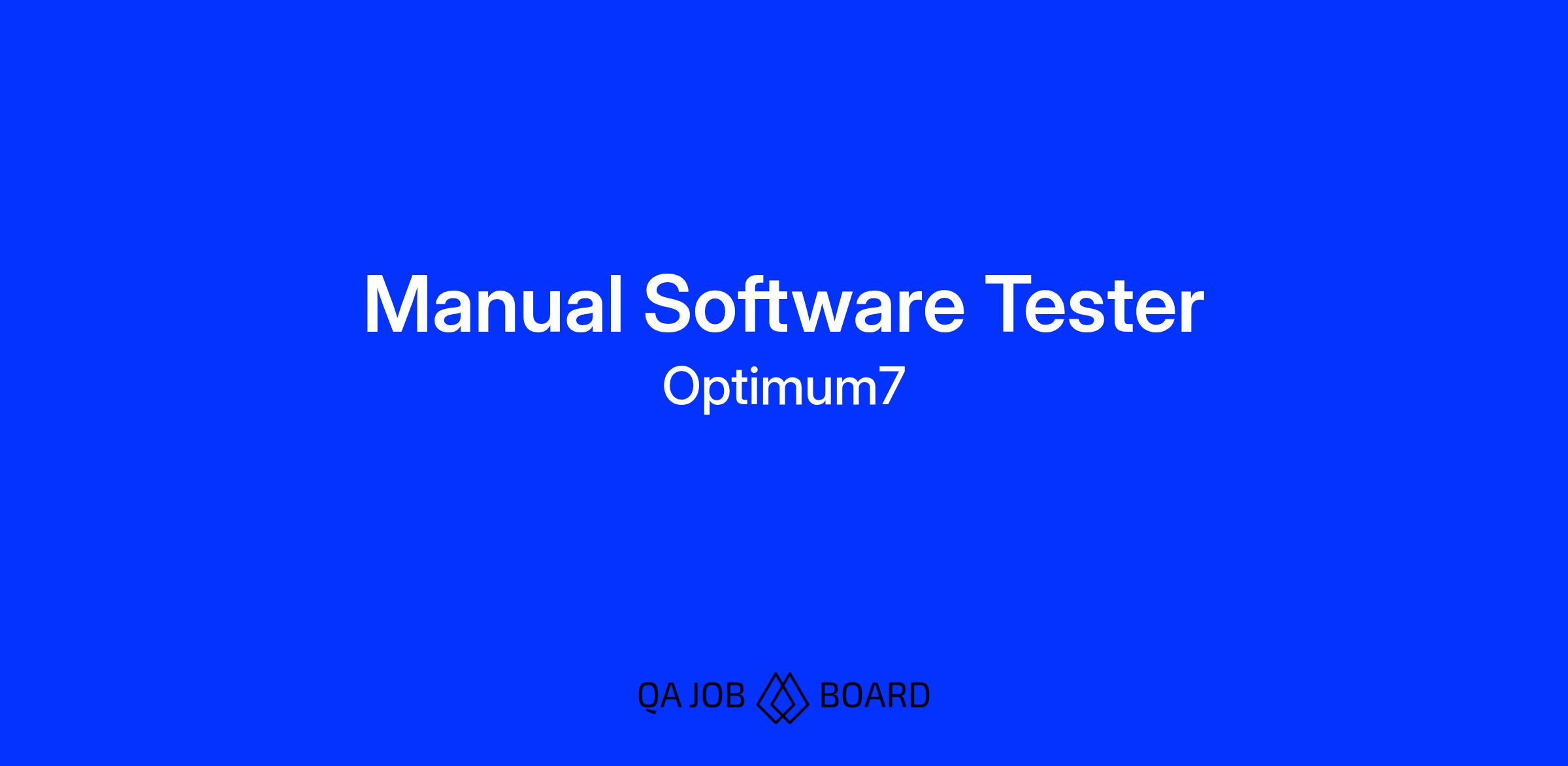 Manual Software Tester
Optimum7

QA JOB BOARD